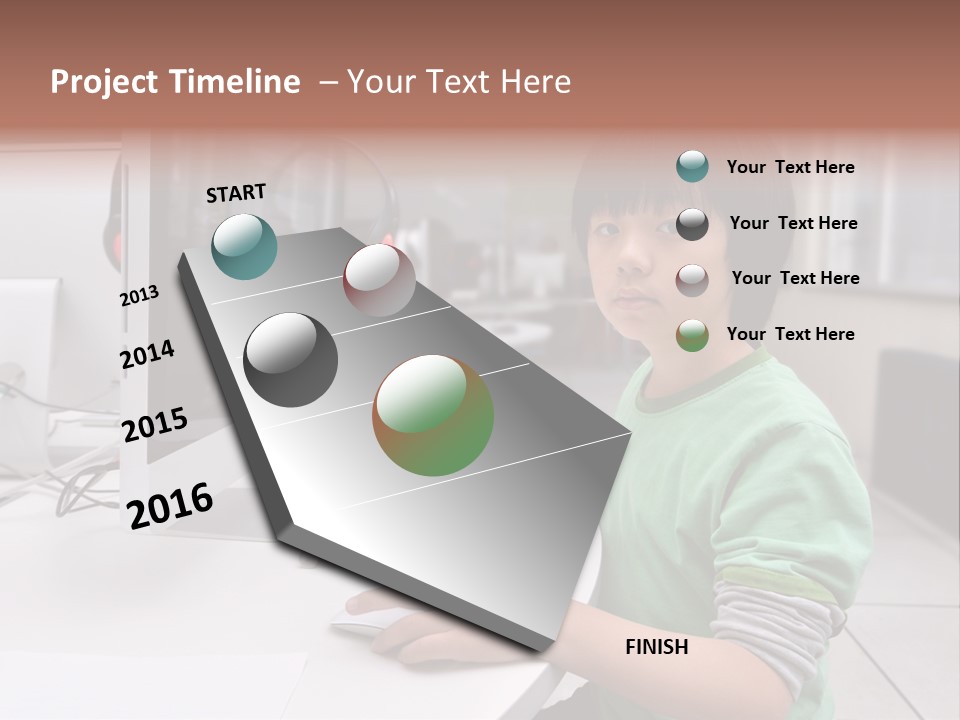 Project Timeline – Your Text Here

START

2013

2014

2015

2016

FINISH

Your Text Here

Your Text Here

Your Text Here

Your Text Here